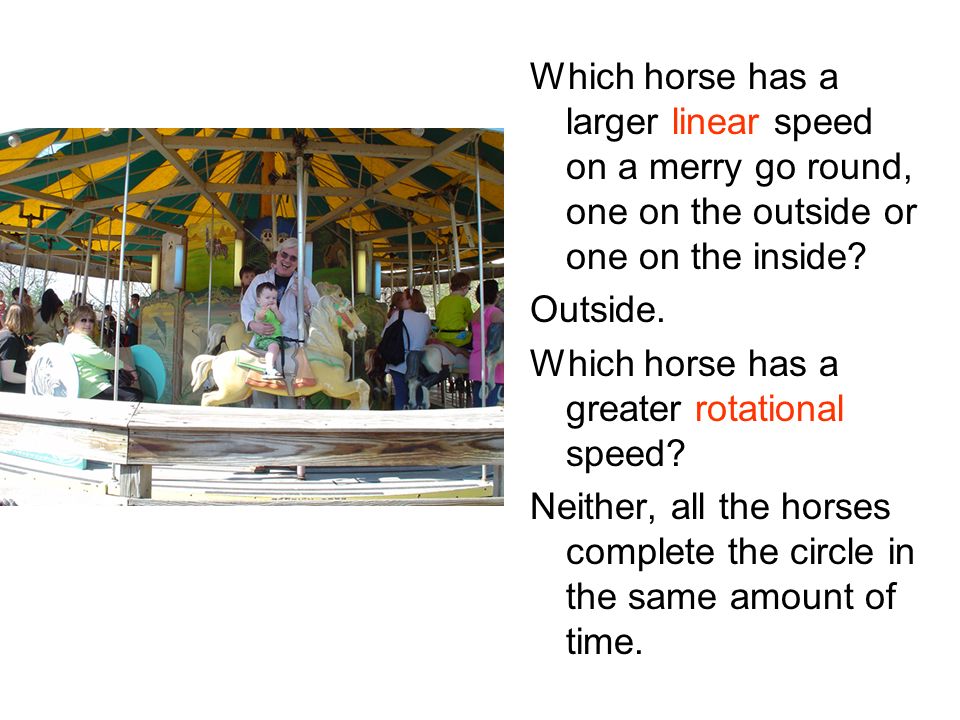 Which horse has a larger linear speed on a merry go round, one on the outside or one on the inside?

Outside.

Which horse has a greater rotational speed?

Neither, all the horses complete the circle in the same amount of time.